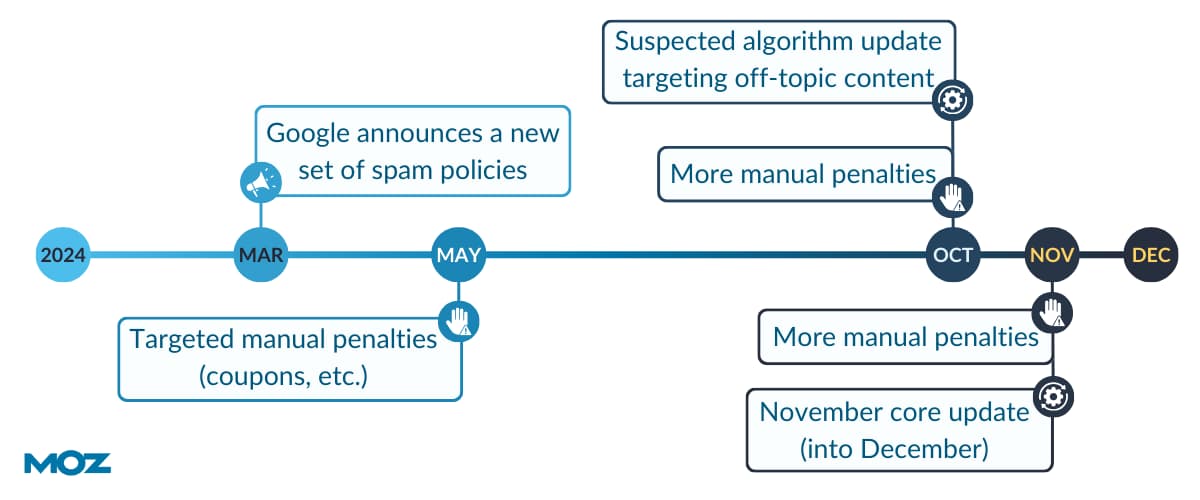 Suspected algorithm update targeting off-topic content

Google announces a new set of spam policies

More manual penalties

2024

MAR

MAY

OCT

NOV

DEC

Targeted manual penalties (coupons, etc.)

More manual penalties

November core update (into December)

MOZ